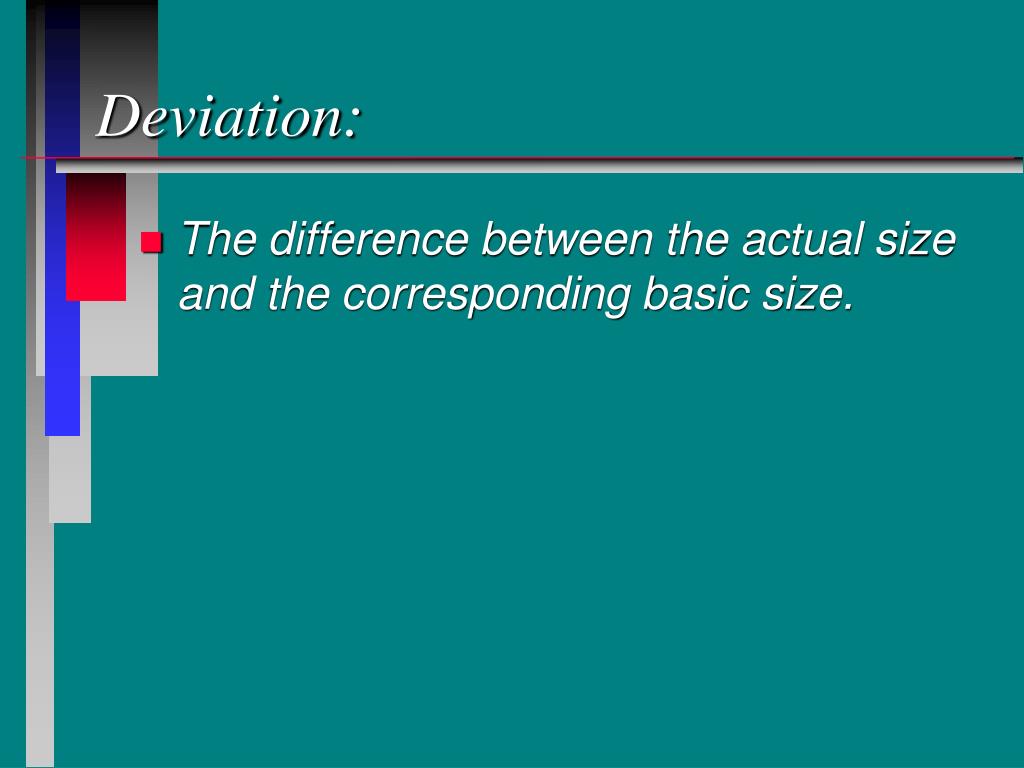 Deviation:

The difference between the actual size and the corresponding basic size.